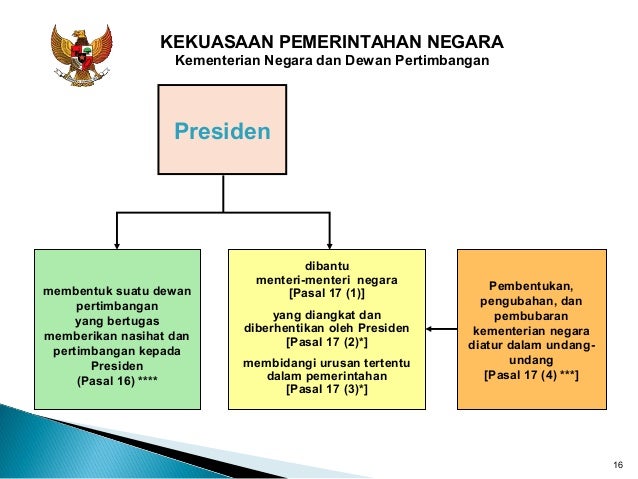 KEKUASAAN PEMERINTAHAN NEGARA
Kementerian Negara dan Dewan Pertimbangan

Presiden

membentuk suatu dewan pertimbangan yang bertugas memberikan nasihat dan pertimbangan kepada Presiden
(Pasal 16) ****

dibantu
menteri-menteri negara
[Pasal 17 (1)]

yang diangkat dan diberhentikan oleh Presiden
[Pasal 17 (2)*]

membidangi urusan tertentu dalam pemerintahan
[Pasal 17 (3)*]

Pembentukan, pengubahan, dan pembubaran kementerian negara diatur dalam undang-undang
[Pasal 17 (4) ***]

16